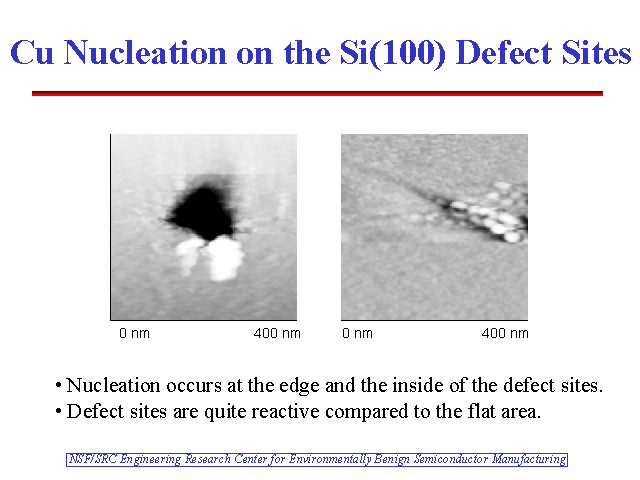 Cu Nucleation on the Si(100) Defect Sites

0 nm 400 nm

0 nm 400 nm

• Nucleation occurs at the edge and the inside of the defect sites.
• Defect sites are quite reactive compared to the flat area.

NSF/SRC Engineering Research Center for Environmentally Benign Semiconductor Manufacturing